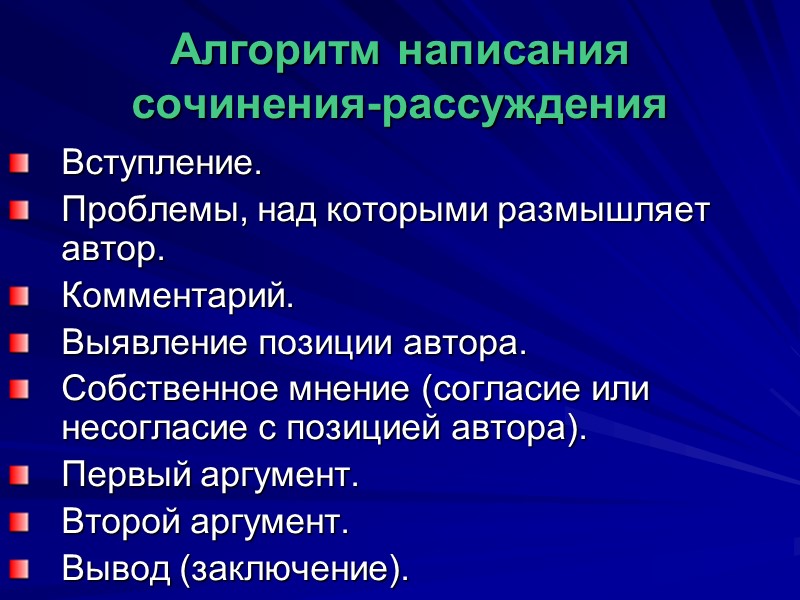 Алгоритм написания сочинения-рассуждения

Вступление.
Проблемы, над которыми размышляет автор.
Комментарий.
Выявление позиции автора.
Собственное мнение (согласие или несогласие с позицией автора).
Первый аргумент.
Второй аргумент.
Вывод (заключение).